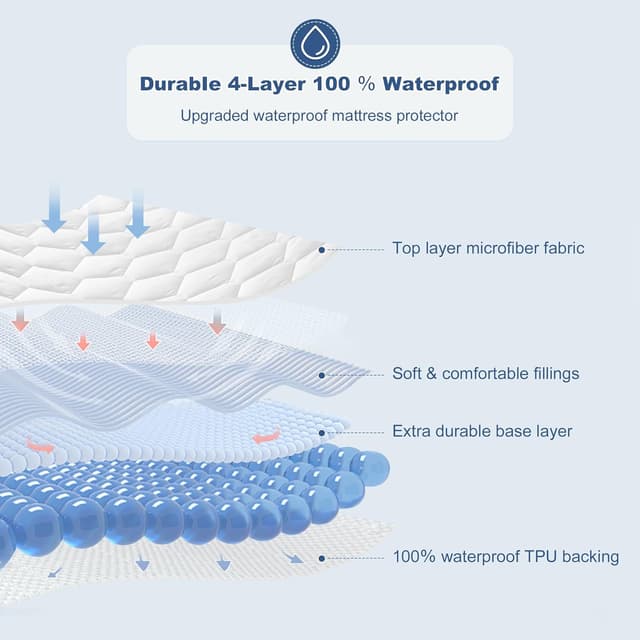 Durable 4-Layer 100 % Waterproof

Upgraded waterproof mattress protector

Top layer microfiber fabric

Soft & comfortable fillings

Extra durable base layer

100% waterproof TPU backing